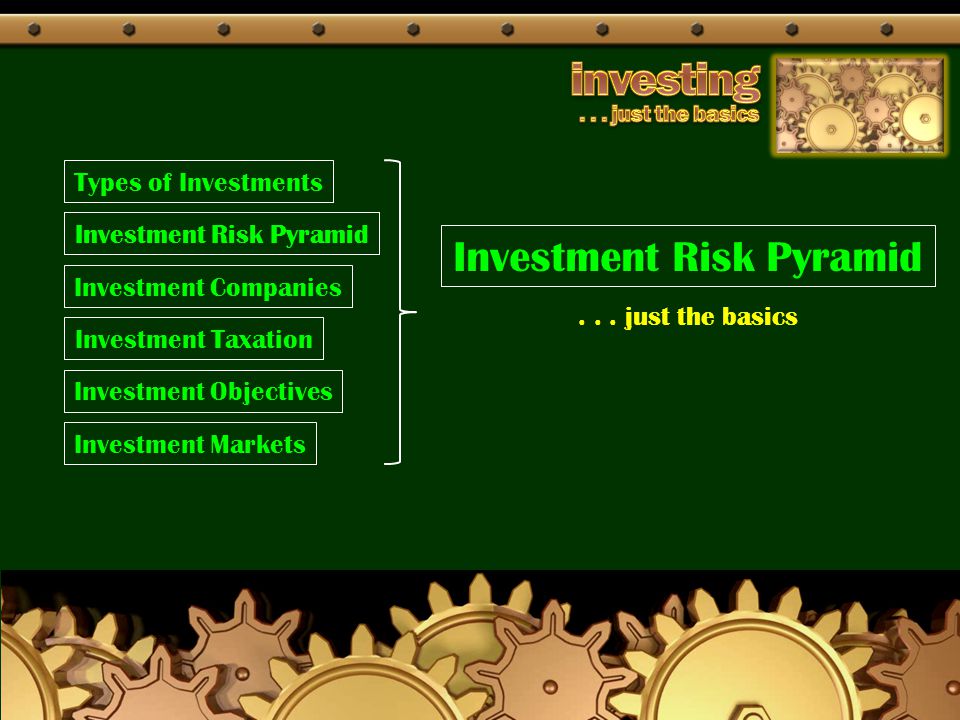 investing
. . . just the basics

Types of Investments
Investment Risk Pyramid
Investment Companies
Investment Taxation
Investment Objectives
Investment Markets

Investment Risk Pyramid
. . . just the basics